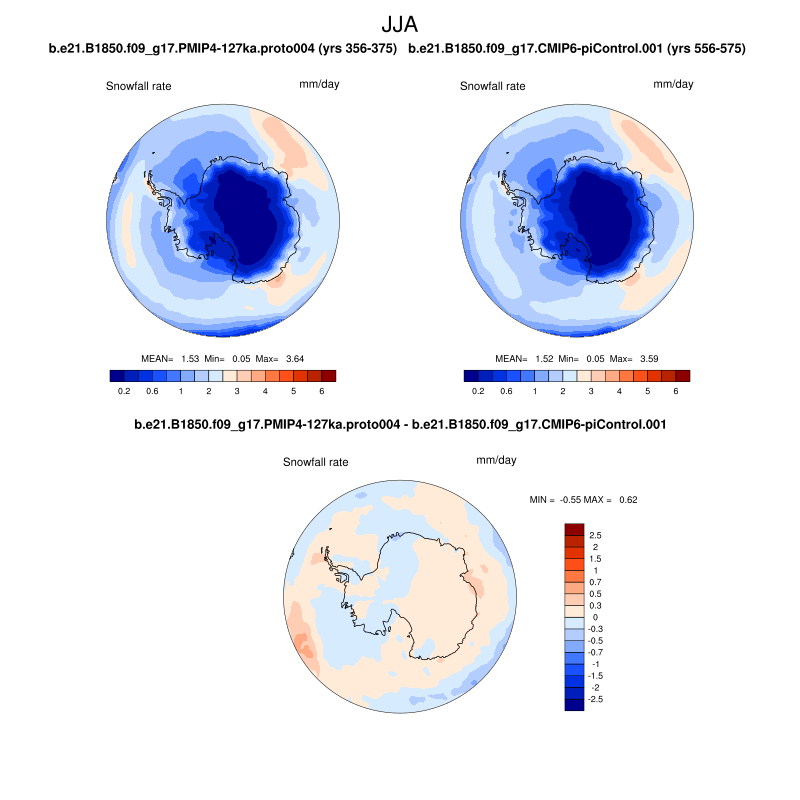 JJA

b.e21.B1850.f09_g17.PMIP4-127ka.proto004 (yrs 356-375)

Snowfall rate

mm/day

MEAN= 1.53 Min= 0.05 Max= 3.64

0.2 0.6 1 2 3 4 5 6

b.e21.B1850.f09_g17.CMIP6-piControl.001 (yrs 556-575)

Snowfall rate

mm/day

MEAN= 1.52 Min= 0.05 Max= 3.59

0.2 0.6 1 2 3 4 5 6

b.e21.B1850.f09_g17.PMIP4-127ka.proto004 - b.e21.B1850.f09_g17.CMIP6-piControl.001

Snowfall rate

mm/day

MIN = -0.55 MAX = 0.62

2.5
2
1.5
1
0.7
0.5
0.3
0
-0.3
-0.5
-0.7
-1
-1.5
-2
-2.5